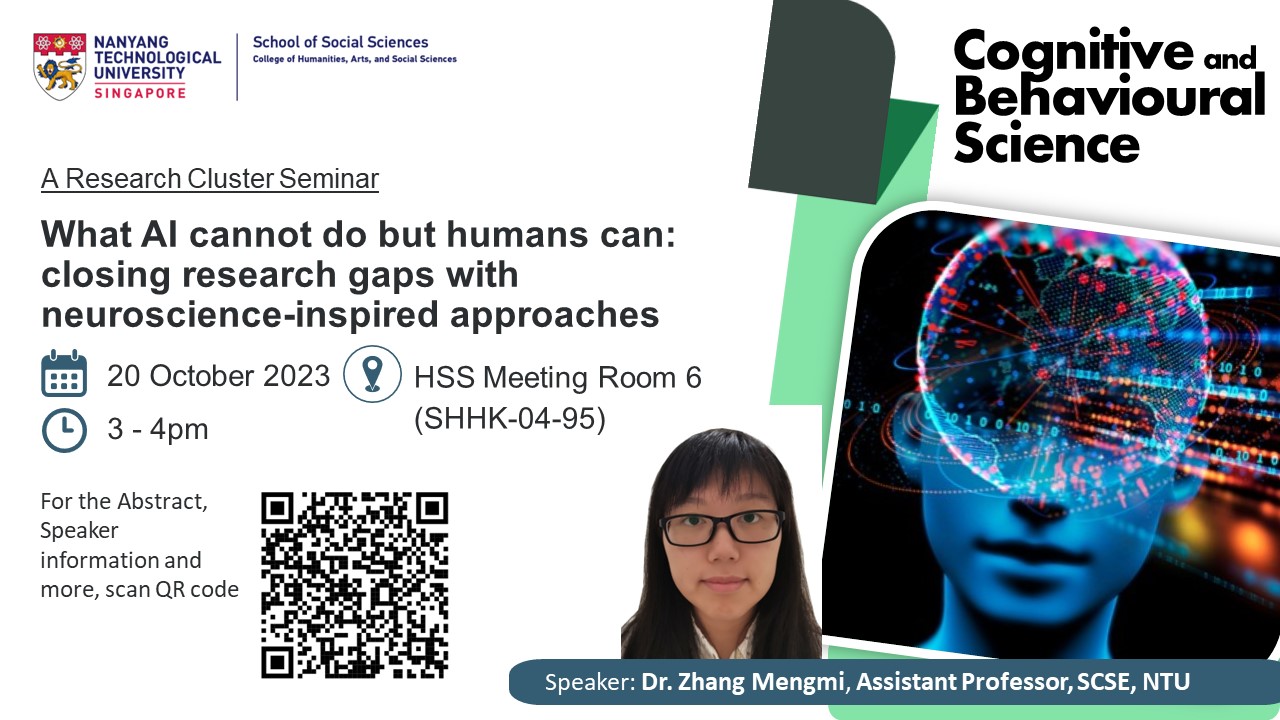 NANYANG TECHNOLOGICAL UNIVERSITY SINGAPORE

School of Social Sciences
College of Humanities, Arts, and Social Sciences

Cognitive and Behavioural Science

A Research Cluster Seminar

What AI cannot do but humans can: closing research gaps with neuroscience-inspired approaches

20 October 2023

3 - 4pm

HSS Meeting Room 6 (SHHK-04-95)

For the Abstract, Speaker information and more, scan QR code

Speaker: Dr. Zhang Mengmi, Assistant Professor, SCSE, NTU